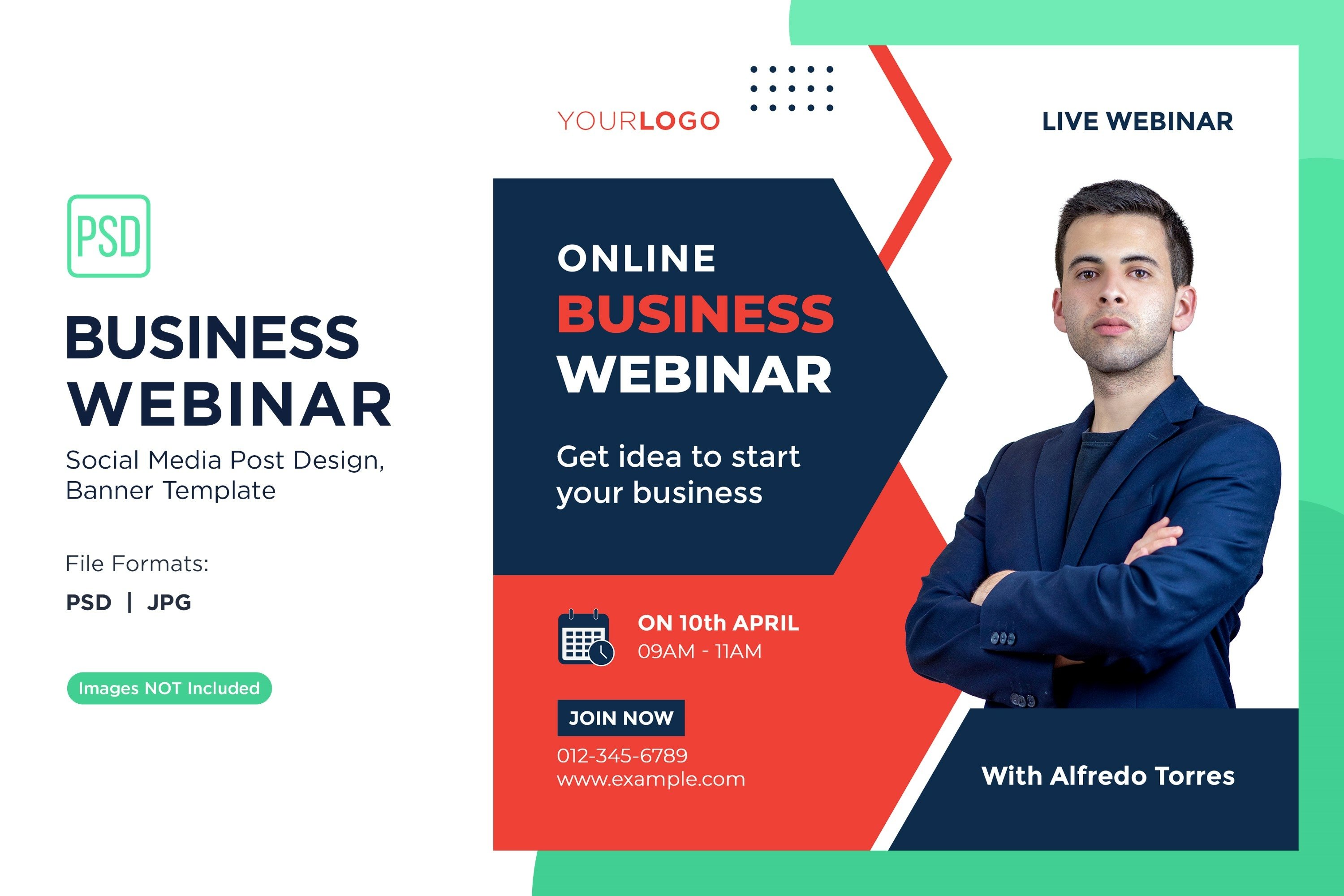 PSD

BUSINESS WEBINAR

Social Media Post Design, Banner Template

File Formats:

PSD | JPG

Images NOT Included

YOURLOGO

LIVE WEBINAR

ONLINE
BUSINESS
WEBINAR

Get idea to start your business

ON 10th APRIL
09AM - 11AM

JOIN NOW

012-345-6789
www.example.com

With Alfredo Torres